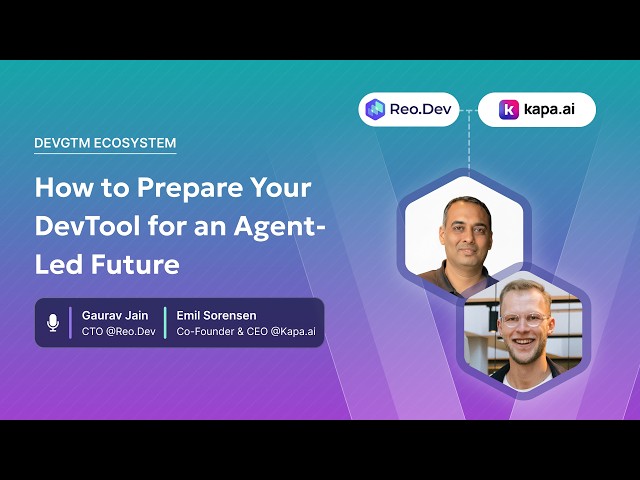 Reo.Dev

kapa.ai

DEVGTM ECOSYSTEM

How to Prepare Your DevTool for an Agent-Led Future

Gaurav Jain
CTO @Reo.Dev

Emil Sorensen
Co-Founder & CEO @Kapa.ai